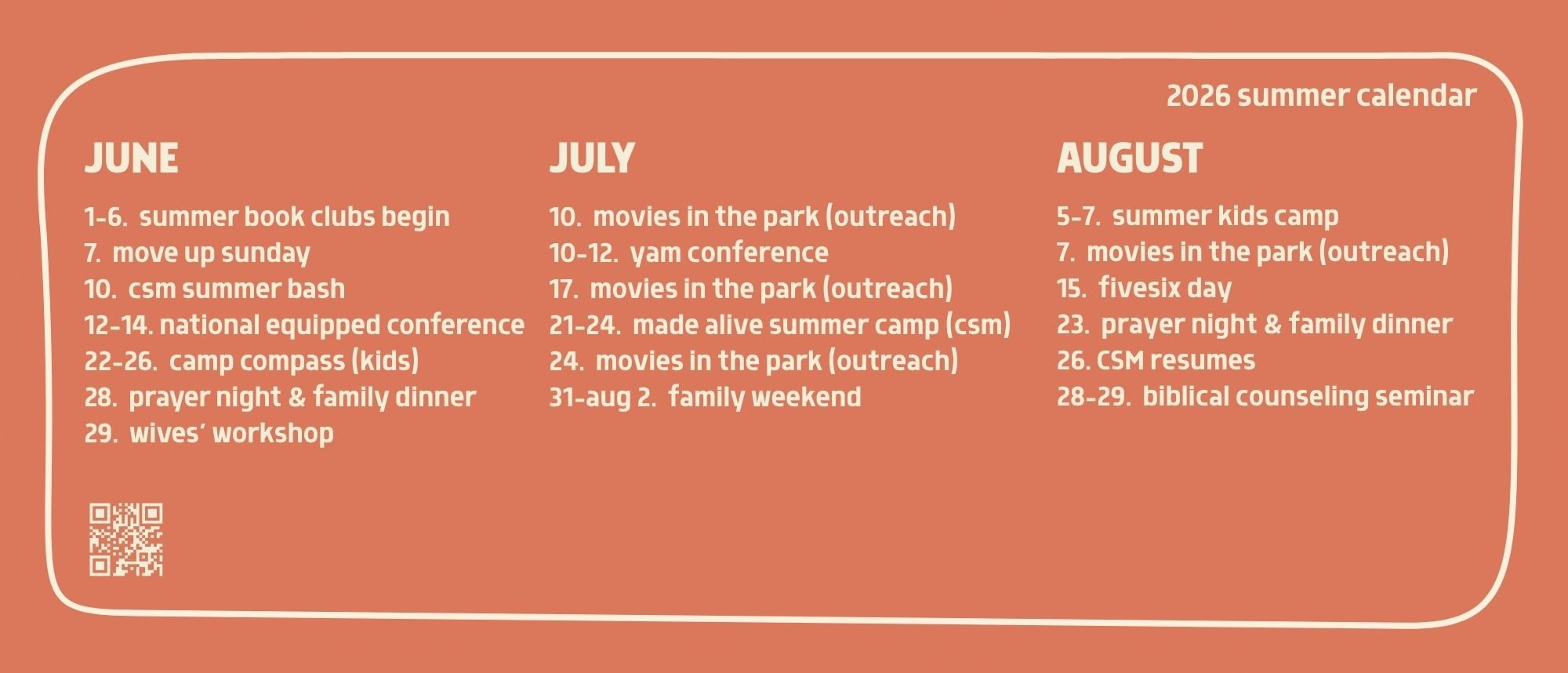 2026 summer calendar

JUNE

1-6. summer book clubs begin
7. move up sunday
10. csm summer bash
12-14. national equipped conference
22-26. camp compass (kids)
28. prayer night & family dinner
29. wives' workshop

JULY

10. movies in the park (outreach)
10-12. yam conference
17. movies in the park (outreach)
21-24. made alive summer camp (csm)
24. movies in the park (outreach)
31-aug 2. family weekend

AUGUST

5-7. summer kids camp
7. movies in the park (outreach)
15. fivesix day
23. prayer night & family dinner
26. CSM resumes
28-29. biblical counseling seminar